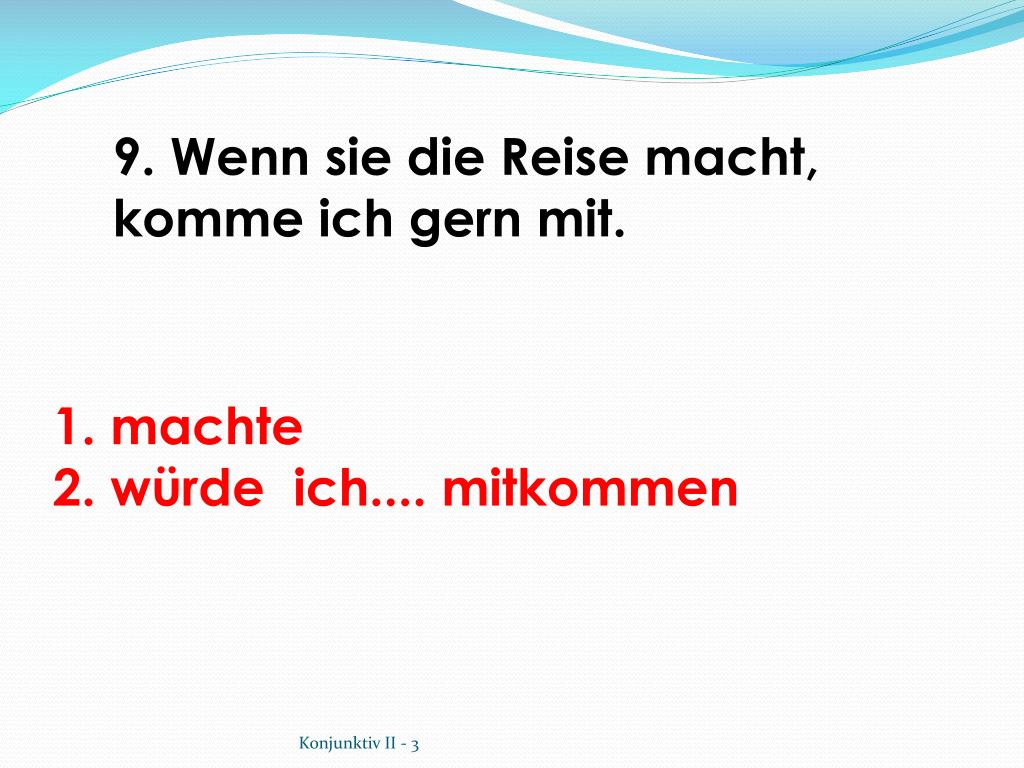 9. Wenn sie die Reise macht, komme ich gern mit.

1. machte
2. würde  ich.... mitkommen

Konjunktiv II - 3